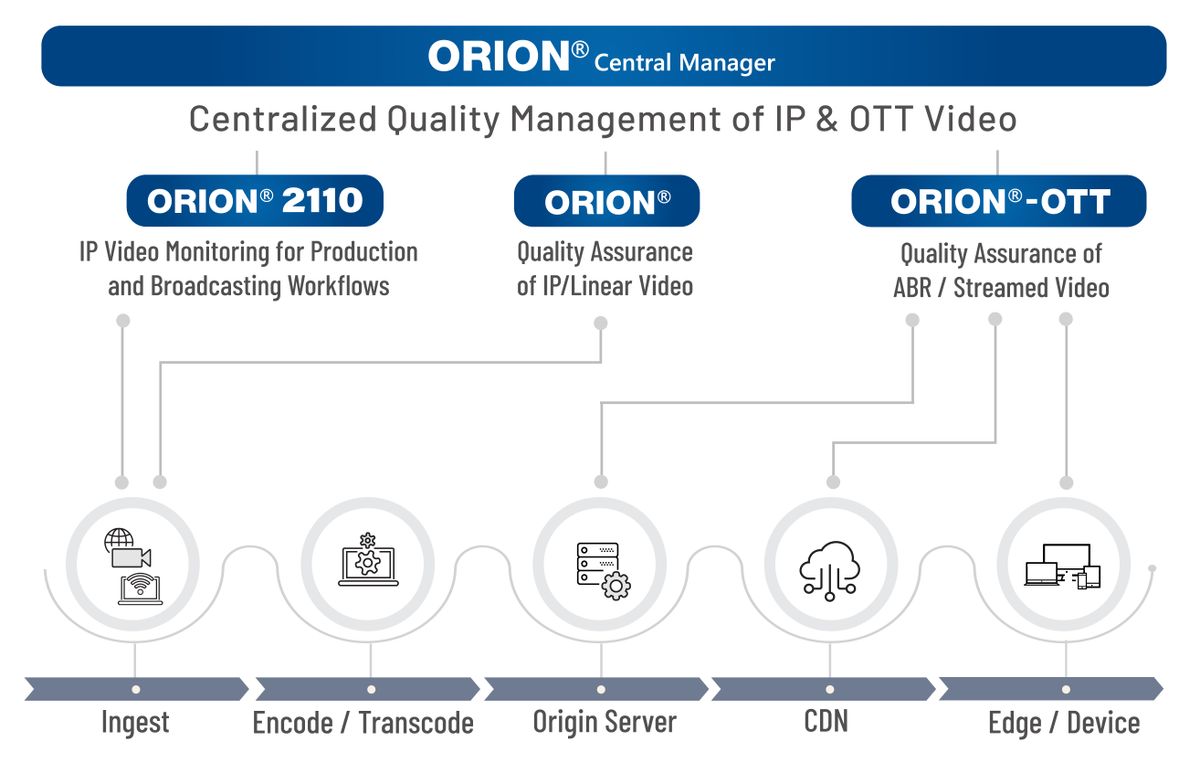 ORION® Central Manager

Centralized Quality Management of IP & OTT Video

ORION® 2110

IP Video Monitoring for Production and Broadcasting Workflows

ORION®

Quality Assurance of IP/Linear Video

ORION®-OTT

Quality Assurance of ABR / Streamed Video

Ingest

Encode / Transcode

Origin Server

CDN

Edge / Device